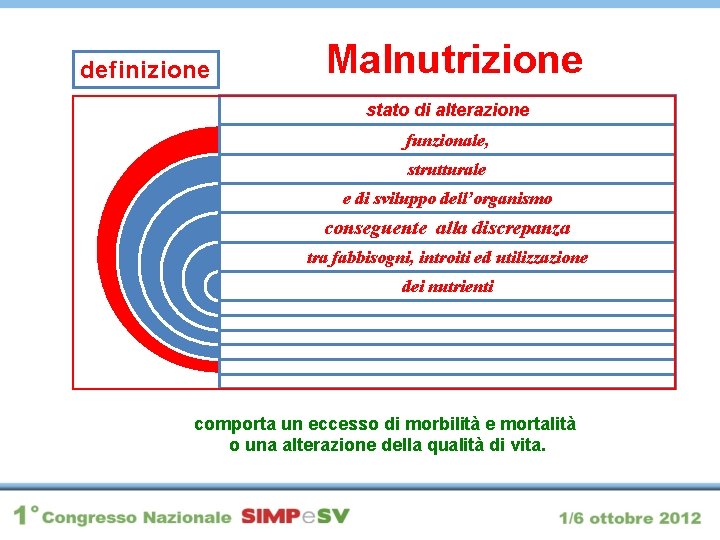 definizione

Malnutrizione

stato di alterazione

funzionale,

strutturale

e di sviluppo dell'organismo

conseguente alla discrepanza

tra fabbisogni, introiti ed utilizzazione

dei nutrienti

comporta un eccesso di morbilità e mortalità o una alterazione della qualità di vita.

1° Congresso Nazionale SIMPeSV

1/6 ottobre 2012